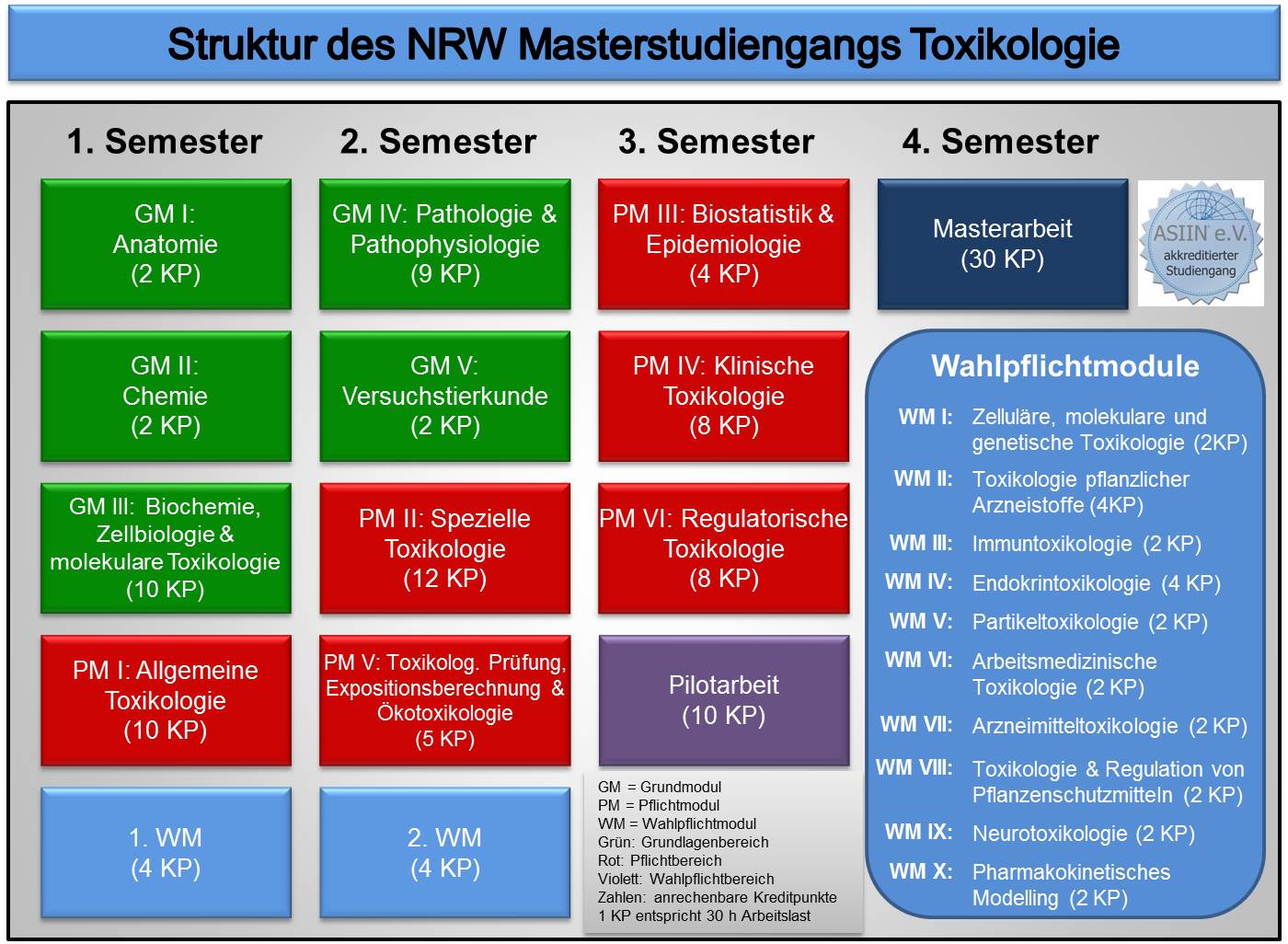 Struktur des NRW Masterstudiengangs Toxikologie

1. Semester

GM I: Anatomie (2 KP)

GM II: Chemie (2 KP)

GM III: Biochemie, Zellbiologie & molekulare Toxikologie (10 KP)

PM I: Allgemeine Toxikologie (10 KP)

1. WM (4 KP)

2. Semester

GM IV: Pathologie & Pathophysiologie (9 KP)

GM V: Versuchstierkunde (2 KP)

PM II: Spezielle Toxikologie (12 KP)

PM V: Toxikolog. Prüfung, Expositionsberechnung & Ökotoxikologie (5 KP)

2. WM (4 KP)

3. Semester

PM III: Biostatistik & Epidemiologie (4 KP)

PM IV: Klinische Toxikologie (8 KP)

PM VI: Regulatorische Toxikologie (8 KP)

Pilotarbeit (10 KP)

GM = Grundmodul
PM = Pflichtmodul
WM = Wahlpflichtmodul
Grün: Grundlagenbereich
Rot: Pflichtbereich
Violett: Wahlpflichtbereich
Zahlen: anrechenbare Kreditpunkte
1 KP entspricht 30 h Arbeitslast

4. Semester

Masterarbeit (30 KP)

ASIIN e.V. akkreditierter Studiengang

Wahlpflichtmodule

WM I: Zelluläre, molekulare und genetische Toxikologie (2KP)
WM II: Toxikologie pflanzlicher Arzneistoffe (4KP)
WM III: Immuntoxikologie (2 KP)
WM IV: Endokrintoxikologie (4 KP)
WM V: Partikeltoxikologie (2 KP)
WM VI: Arbeitsmedizinische Toxikologie (2 KP)
WM VII: Arzneimitteltoxikologie (2 KP)
WM VIII: Toxikologie & Regulation von Pflanzenschutzmitteln (2 KP)
WM IX: Neurotoxikologie (2 KP)
WM X: Pharmakokinetisches Modelling (2 KP)